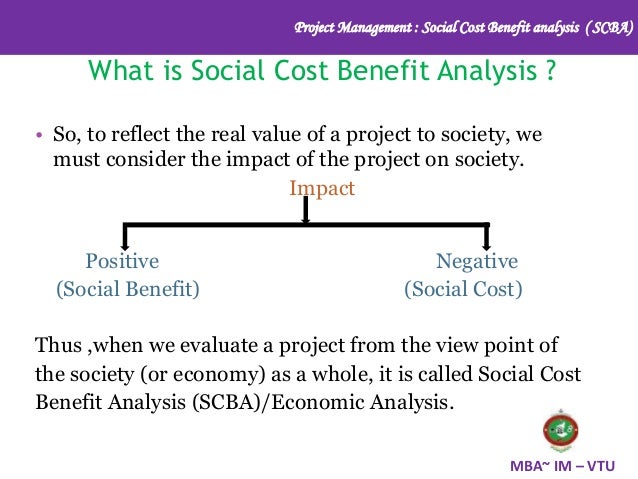 Project Management : Social Cost Benefit analysis (SCBA)

What is Social Cost Benefit Analysis ?

• So, to reflect the real value of a project to society, we must consider the impact of the project on society.

Impact

Positive
(Social Benefit)

Negative
(Social Cost)

Thus ,when we evaluate a project from the view point of the society (or economy) as a whole, it is called Social Cost Benefit Analysis (SCBA)/Economic Analysis.

MBA~ IM – VTU